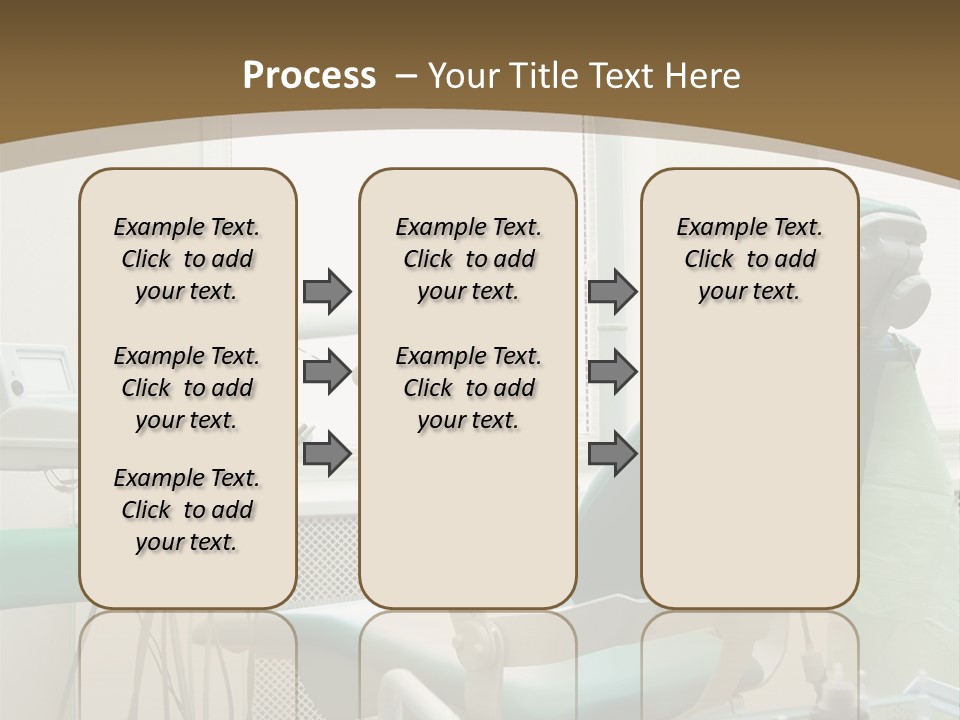 Process – Your Title Text Here

Example Text. Click to add your text.

Example Text. Click to add your text.

Example Text. Click to add your text.

Example Text. Click to add your text.

Example Text. Click to add your text.

Example Text. Click to add your text.